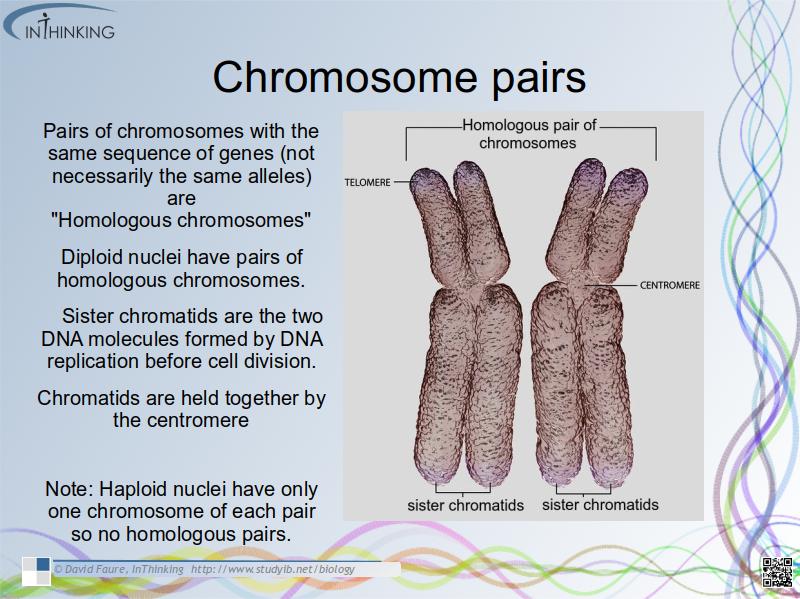 INTHINKING

Chromosome pairs

Pairs of chromosomes with the same sequence of genes (not necessarily the same alleles) are "Homologous chromosomes"

Diploid nuclei have pairs of homologous chromosomes.

Sister chromatids are the two DNA molecules formed by DNA replication before cell division.

Chromatids are held together by the centromere

Note: Haploid nuclei have only one chromosome of each pair so no homologous pairs.

Homologous pair of chromosomes

TELOMERE

CENTROMERE

sister chromatids

sister chromatids

© David Faure, InThinking http://www.studyib.net/biology